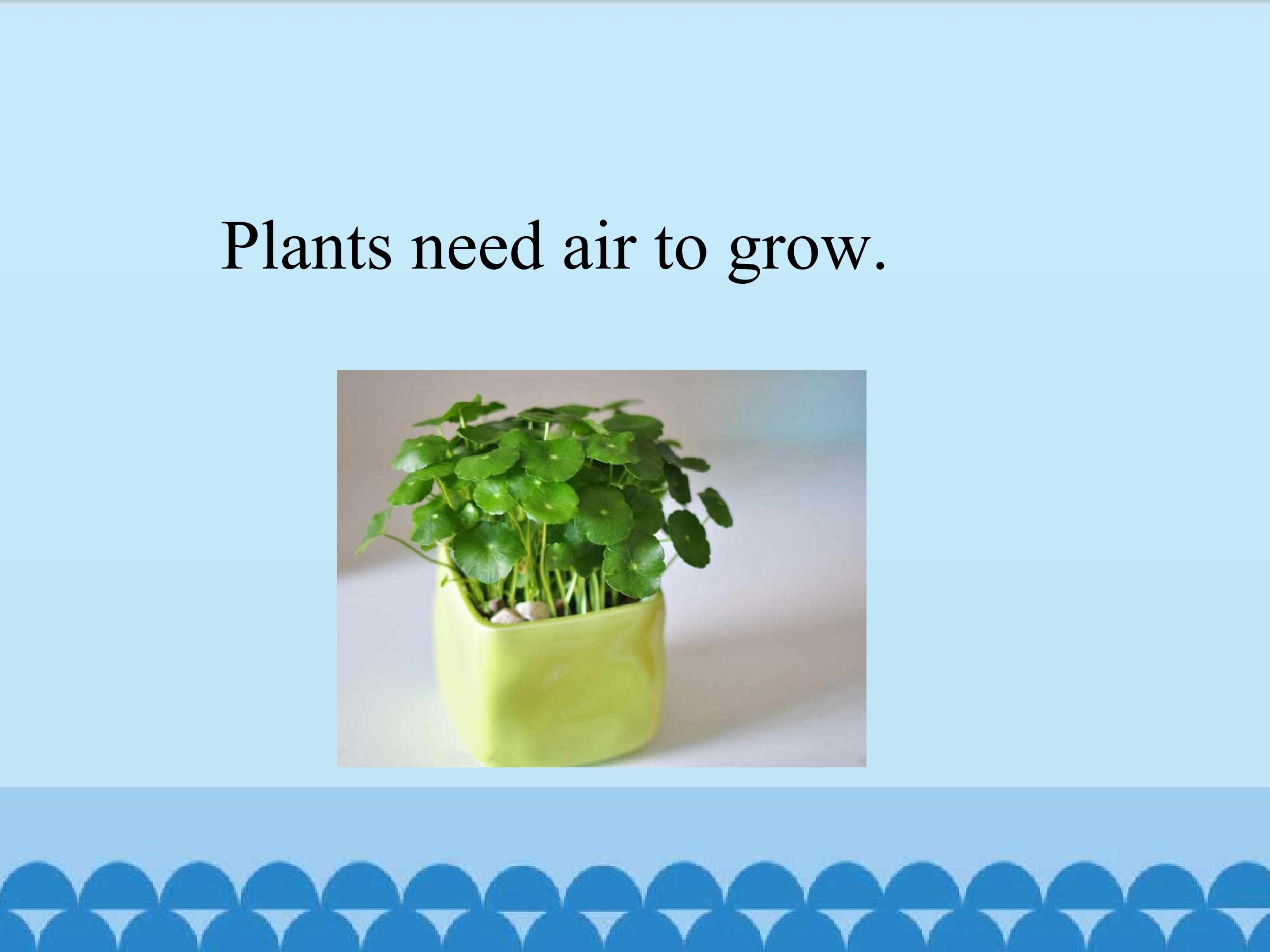 Plants need air to grow.